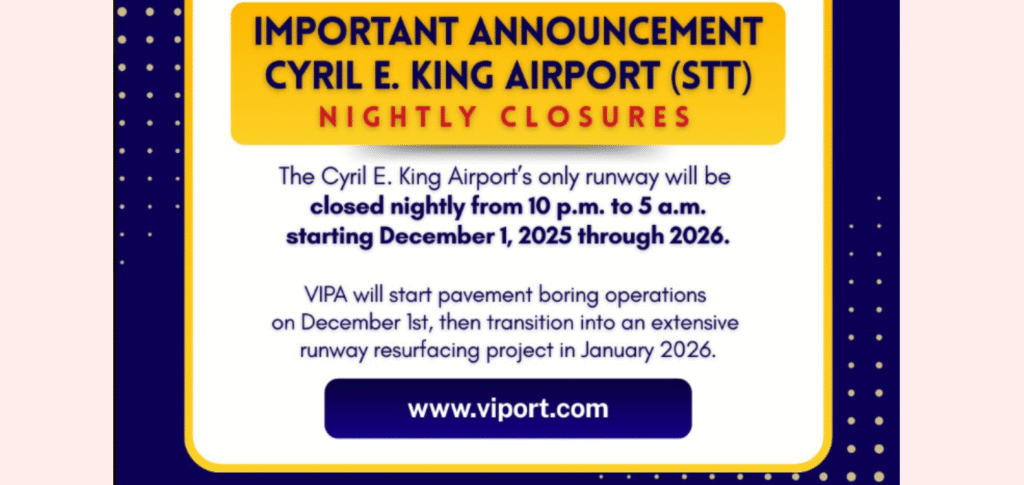 IMPORTANT ANNOUNCEMENT
CYRIL E. KING AIRPORT (STT)
NIGHTLY CLOSURES

The Cyril E. King Airport's only runway will be closed nightly from 10 p.m. to 5 a.m. starting December 1, 2025 through 2026.

VIPA will start pavement boring operations on December 1st, then transition into an extensive runway resurfacing project in January 2026.

www.viport.com